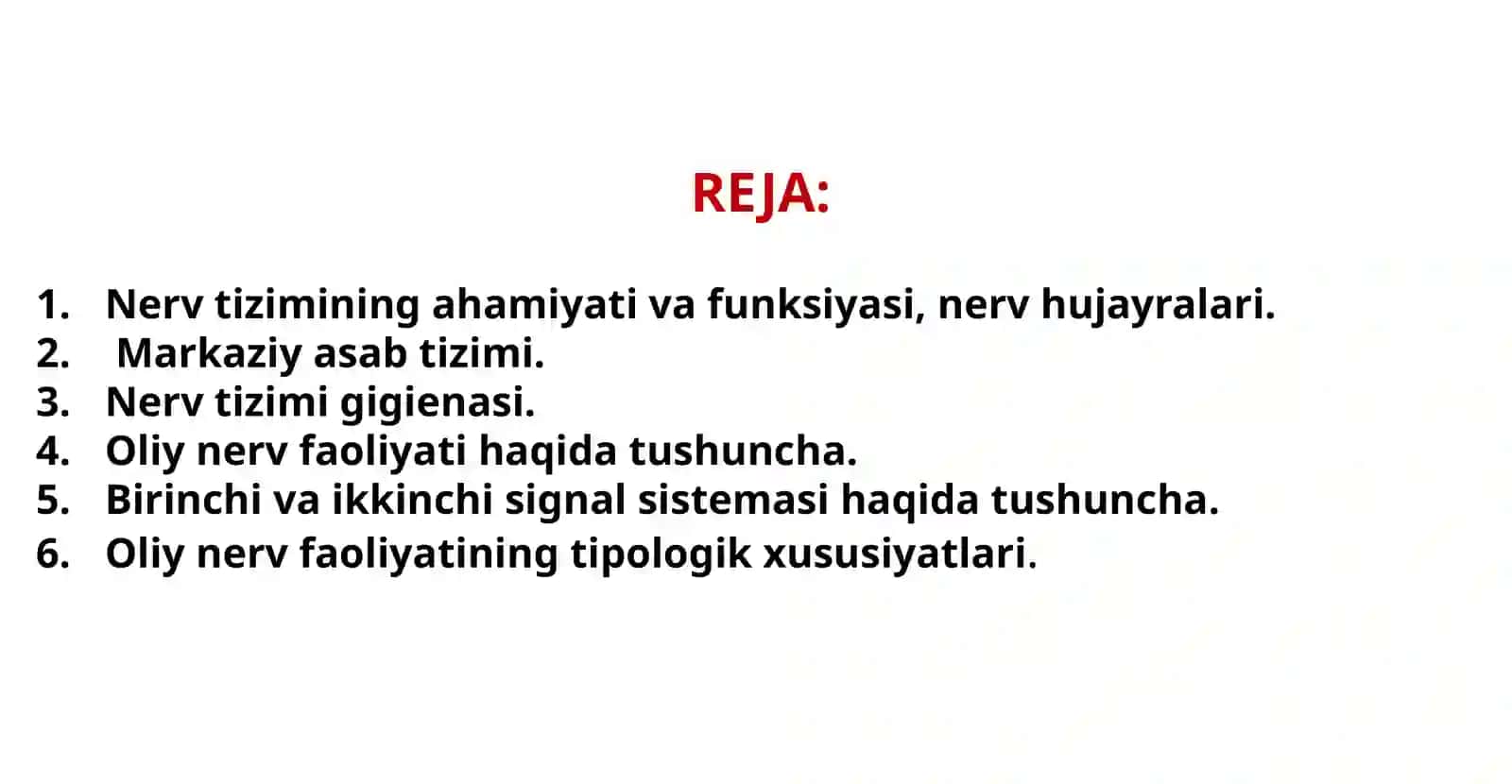 REJA:

1. Nerv tizimining ahamiyati va funksiyasi, nerv hujayralari.
2. Markaziy asab tizimi.
3. Nerv tizimi gigienasi.
4. Oliy nerv faoliyati haqida tushuncha.
5. Birinchi va ikkinchi signal sistemasi haqida tushuncha.
6. Oliy nerv faoliyatining tipologik xususiyatlari.